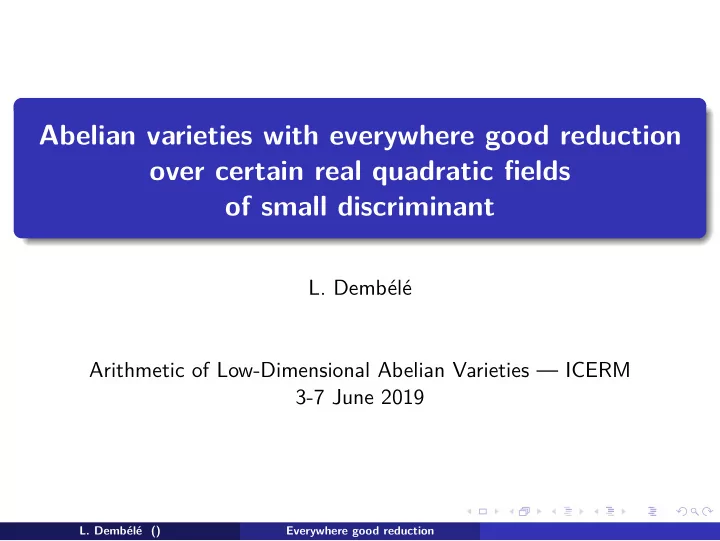 Abelian varieties with everywhere good reduction over certain real quadratic fields of small discriminant

L. Dembélé

Arithmetic of Low-Dimensional Abelian Varieties — ICERM
3-7 June 2019

L. Dembélé ()

Everywhere good reduction